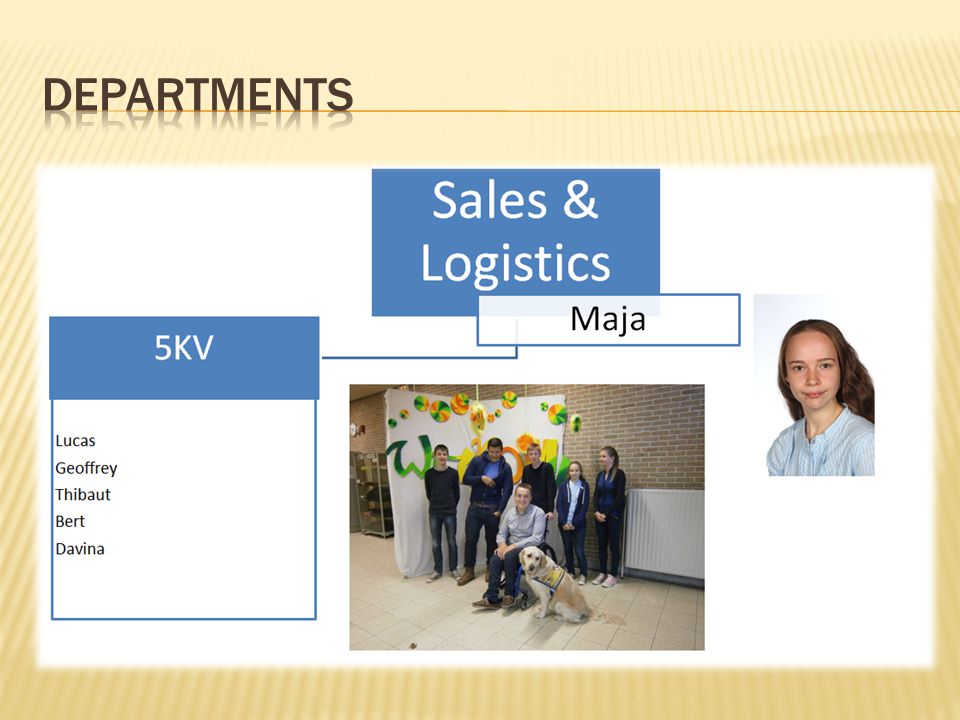 DEPARTMENTS

Sales & Logistics

Maja

5KV

Lucas
Geoffrey
Thibaut
Bert
Davina